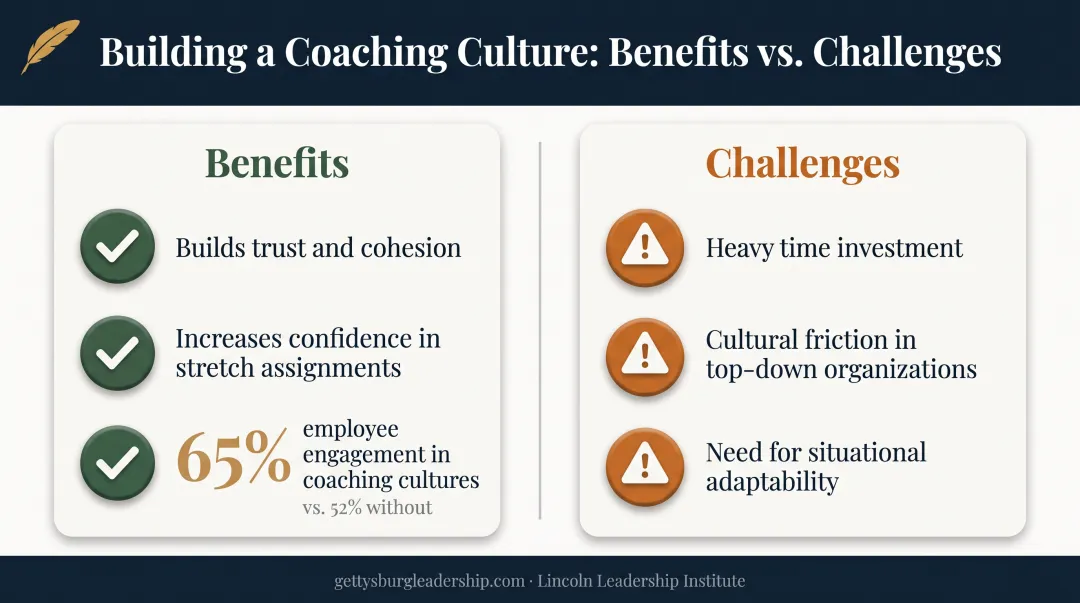 Building a Coaching Culture: Benefits vs. Challenges

Benefits

Builds trust and cohesion

Increases confidence in stretch assignments

65% employee engagement in coaching cultures
vs. 52% without

Challenges

Heavy time investment

Cultural friction in top-down organizations

Need for situational adaptability

gettysburgleadership.com · Lincoln Leadership Institute